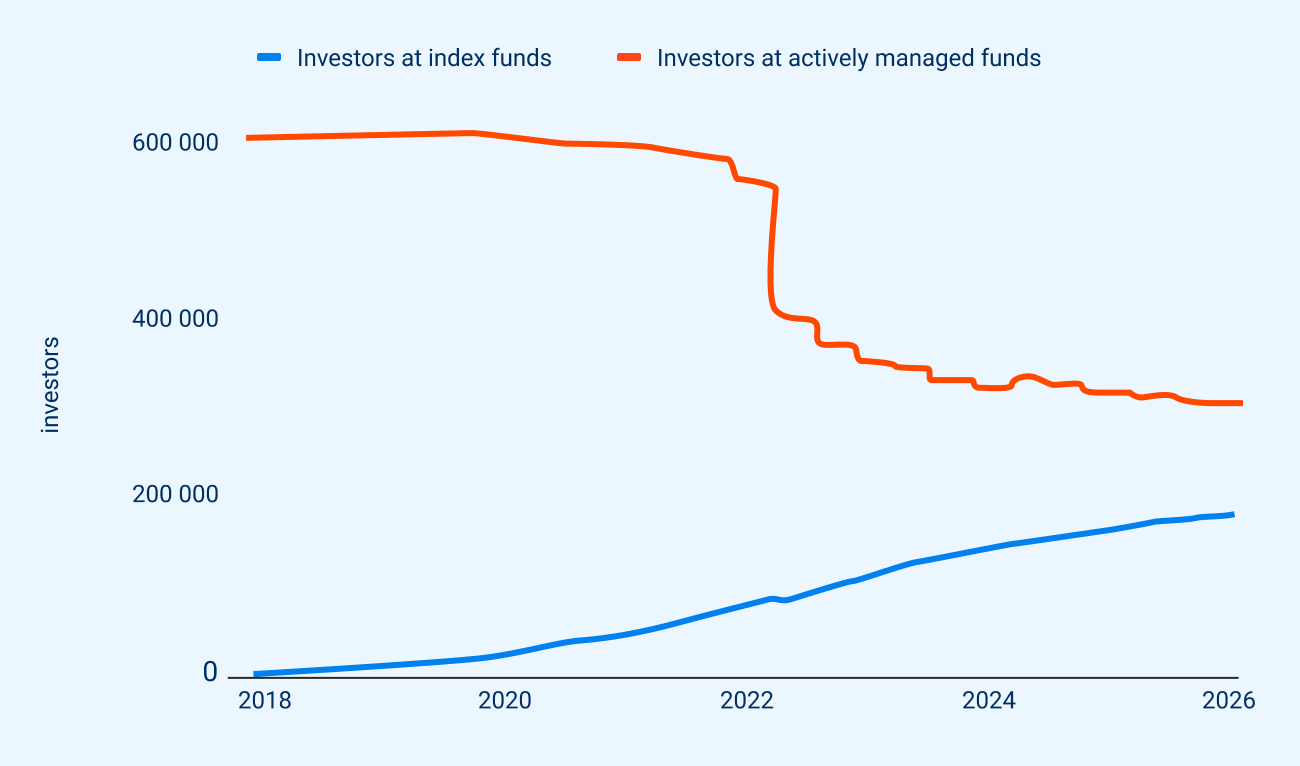 Investors at index funds
Investors at actively managed funds

investors

600 000
400 000
200 000
0

2018
2020
2022
2024
2026